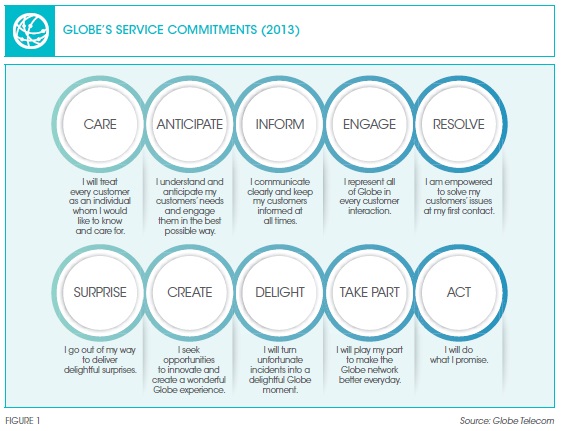 GLOBE'S SERVICE COMMITMENTS (2013)

CARE

I will treat every customer as an individual whom I would like to know and care for.

ANTICIPATE

I understand and anticipate my customers' needs and engage them in the best possible way.

INFORM

I communicate clearly and keep my customers informed at all times.

ENGAGE

I represent all of Globe in every customer interaction.

RESOLVE

I am empowered to solve my customers' issues at my first contact.

SURPRISE

I go out of my way to deliver delightful surprises.

CREATE

I seek opportunities to innovate and create a wonderful Globe experience.

DELIGHT

I will turn unfortunate incidents into a delightful Globe moment.

TAKE PART

I will play my part to make the Globe network better everyday.

ACT

I will do what I promise.

FIGURE 1

Source: Globe Telecom